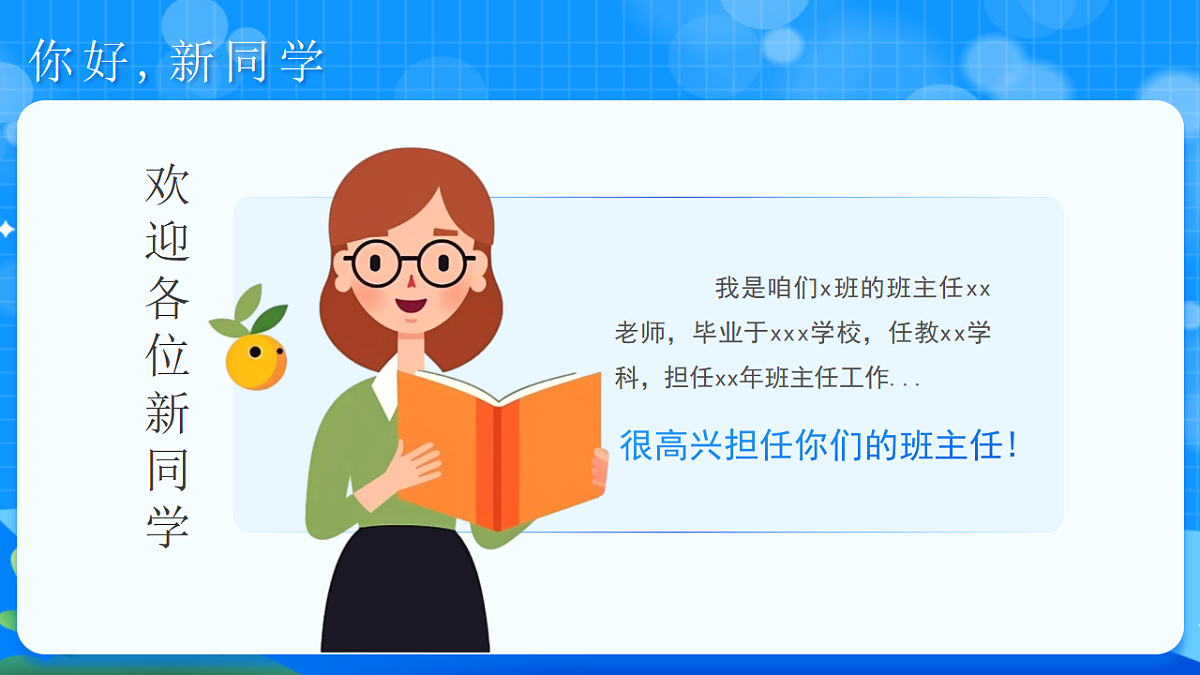 你好，新同学

欢迎各位新同学

我是咱们x班的班主任xx老师，毕业于xxx学校，任教xx学科，担任xx年班主任工作...

很高兴担任你们的班主任！